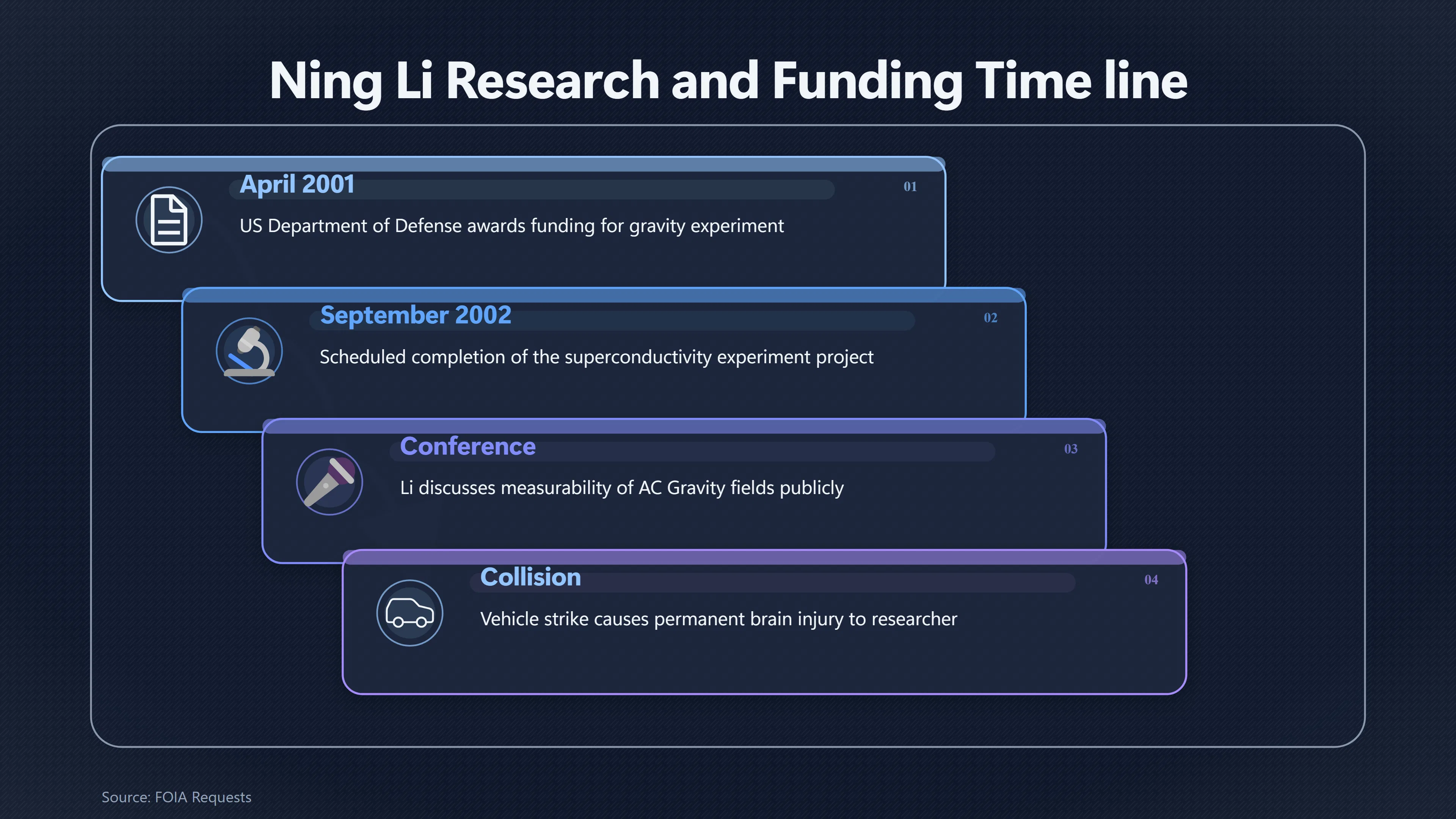 Ning Li Research and Funding Time line

April 2001

01

US Department of Defense awards funding for gravity experiment

September 2002

02

Scheduled completion of the superconductivity experiment project

Conference

03

Li discusses measurability of AC Gravity fields publicly

Collision

04

Vehicle strike causes permanent brain injury to researcher

Source: FOIA Requests